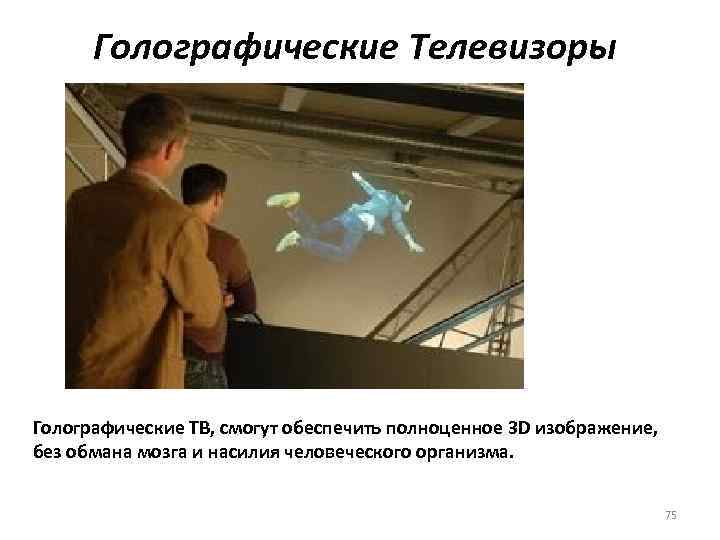 Голографические Телевизоры

Голографические ТВ, смогут обеспечить полноценное 3D изображение, без обмана мозга и насилия человеческого организма.

75